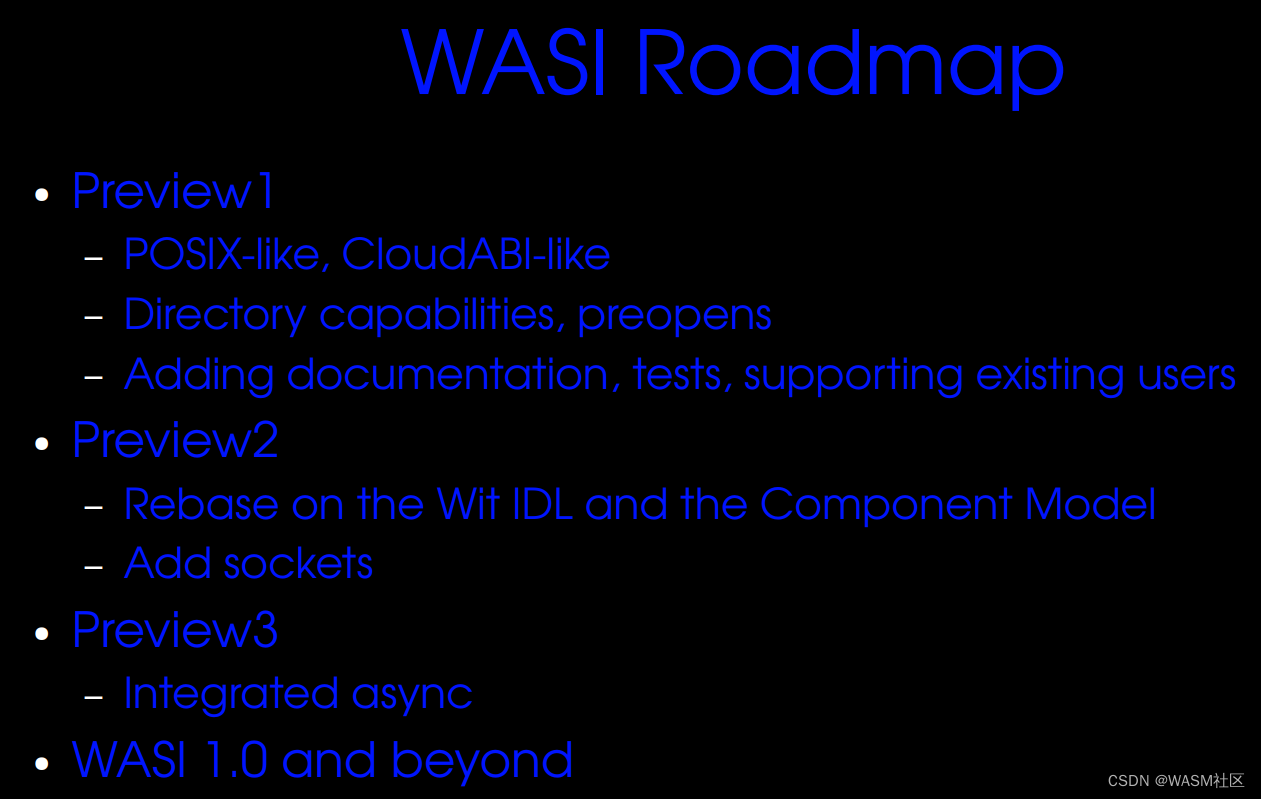 WASI Roadmap

• Preview1
– POSIX-like, CloudABI-like
– Directory capabilities, preopens
– Adding documentation, tests, supporting existing users
• Preview2
– Rebase on the Wit IDL and the Component Model
– Add sockets
• Preview3
– Integrated async
• WASI 1.0 and beyond

CSDN @WASM社区